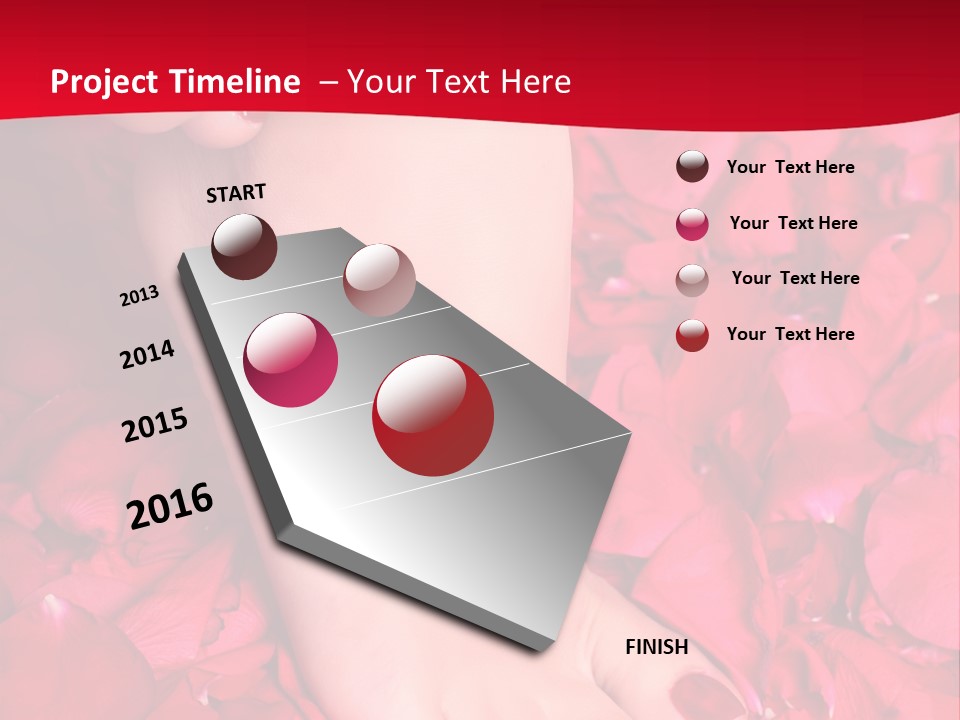 Project Timeline – Your Text Here

START

2013

2014

2015

2016

FINISH

Your Text Here

Your Text Here

Your Text Here

Your Text Here